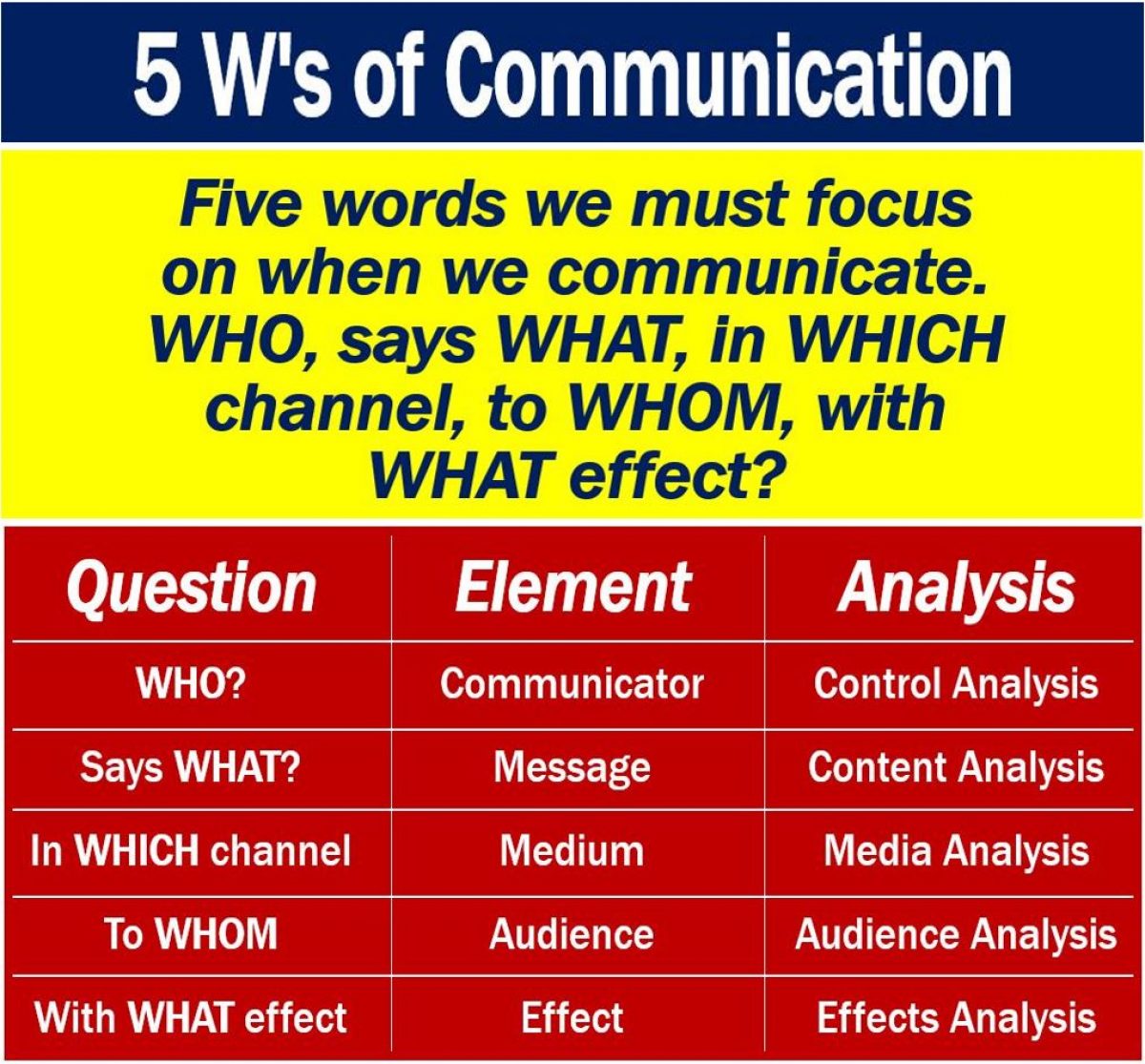 5 W's of Communication

Five words we must focus on when we communicate. WHO, says WHAT, in WHICH channel, to WHOM, with WHAT effect?

| Question | Element | Analysis |
|---|---|---|
| WHO? | Communicator | Control Analysis |
| Says WHAT? | Message | Content Analysis |
| In WHICH channel | Medium | Media Analysis |
| To WHOM | Audience | Audience Analysis |
| With WHAT effect | Effect | Effects Analysis |